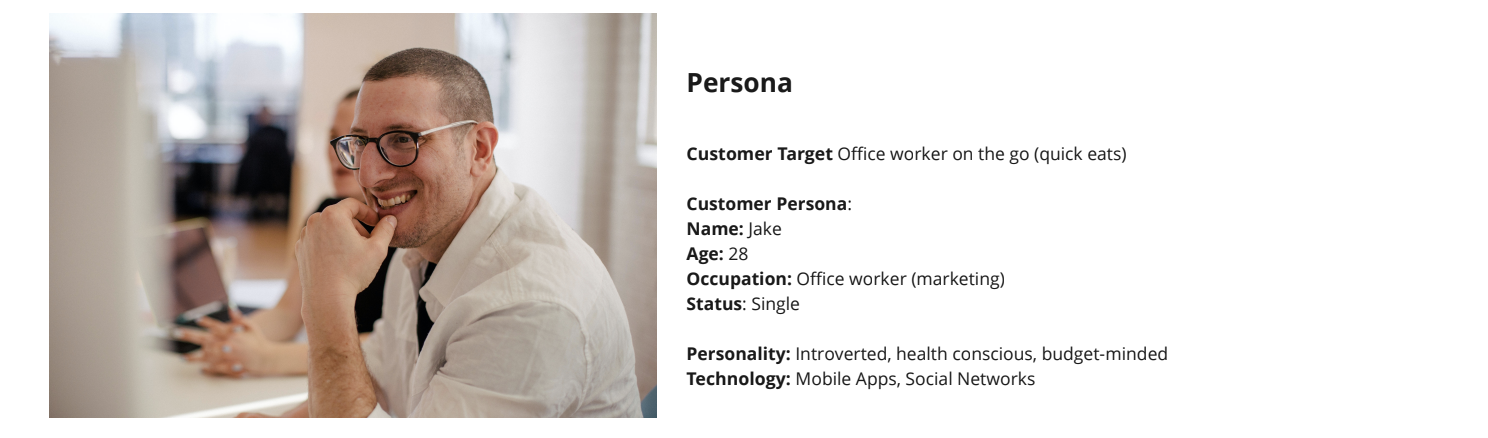 Persona

Customer Target Office worker on the go (quick eats)

Customer Persona:
Name: Jake
Age: 28
Occupation: Office worker (marketing)
Status: Single

Personality: Introverted, health conscious, budget-minded
Technology: Mobile Apps, Social Networks